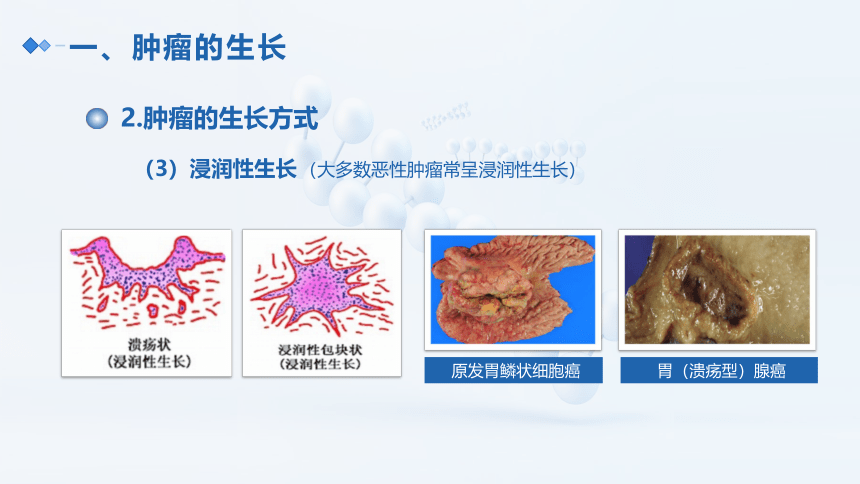 一、肿瘤的生长

2.肿瘤的生长方式

（3）浸润性生长（大多数恶性肿瘤常呈浸润性生长）

溃疡状
（浸润性生长）

浸润性包块状
（浸润性生长）

原发胃鳞状细胞癌

胃（溃疡型）腺癌